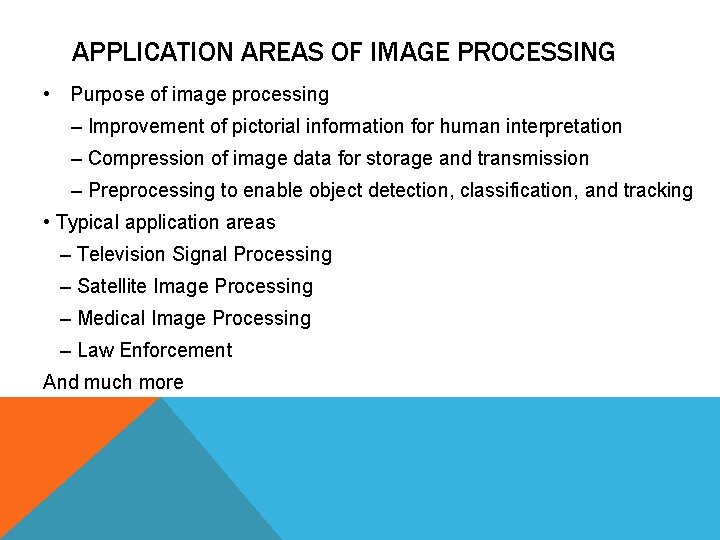 APPLICATION AREAS OF IMAGE PROCESSING

• Purpose of image processing

– Improvement of pictorial information for human interpretation

– Compression of image data for storage and transmission

– Preprocessing to enable object detection, classification, and tracking

• Typical application areas

– Television Signal Processing

– Satellite Image Processing

– Medical Image Processing

– Law Enforcement

And much more